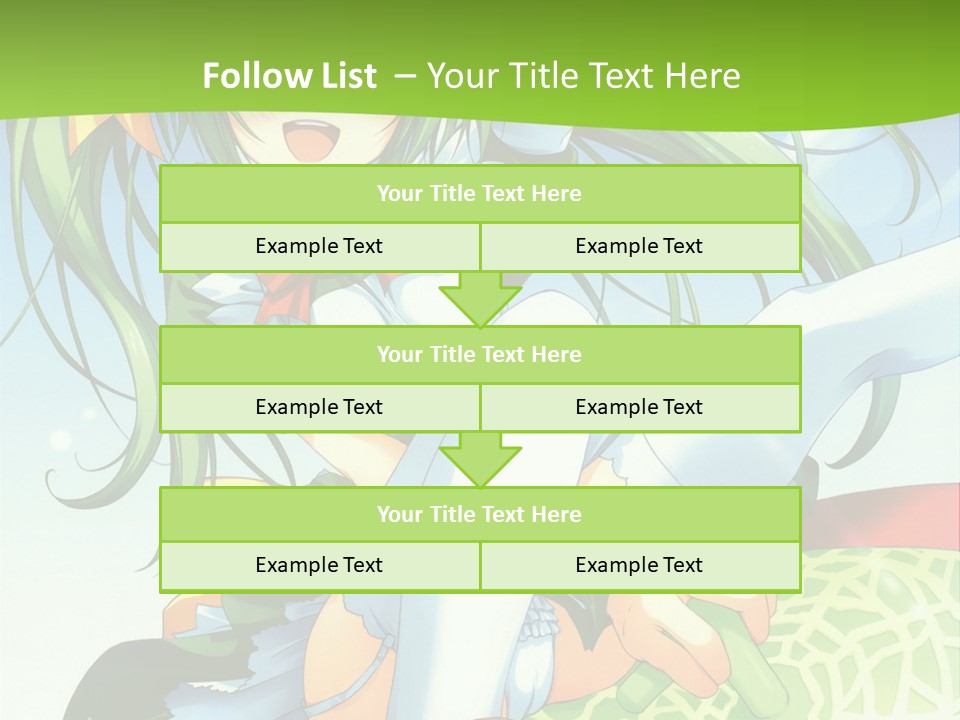 Follow List – Your Title Text Here

Your Title Text Here

Example Text

Example Text

Your Title Text Here

Example Text

Example Text

Your Title Text Here

Example Text

Example Text